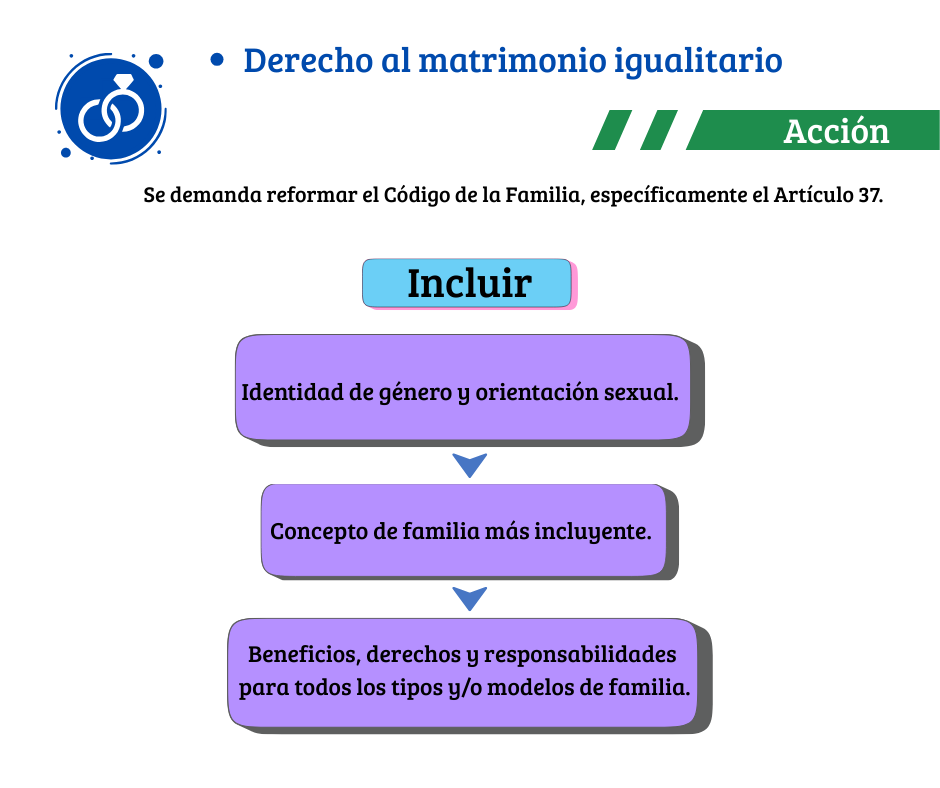 • Derecho al matrimonio igualitario

Acción

Se demanda reformar el Código de la Familia, específicamente el Artículo 37.

Incluir

Identidad de género y orientación sexual.

Concepto de familia más incluyente.

Beneficios, derechos y responsabilidades para todos los tipos y/o modelos de familia.